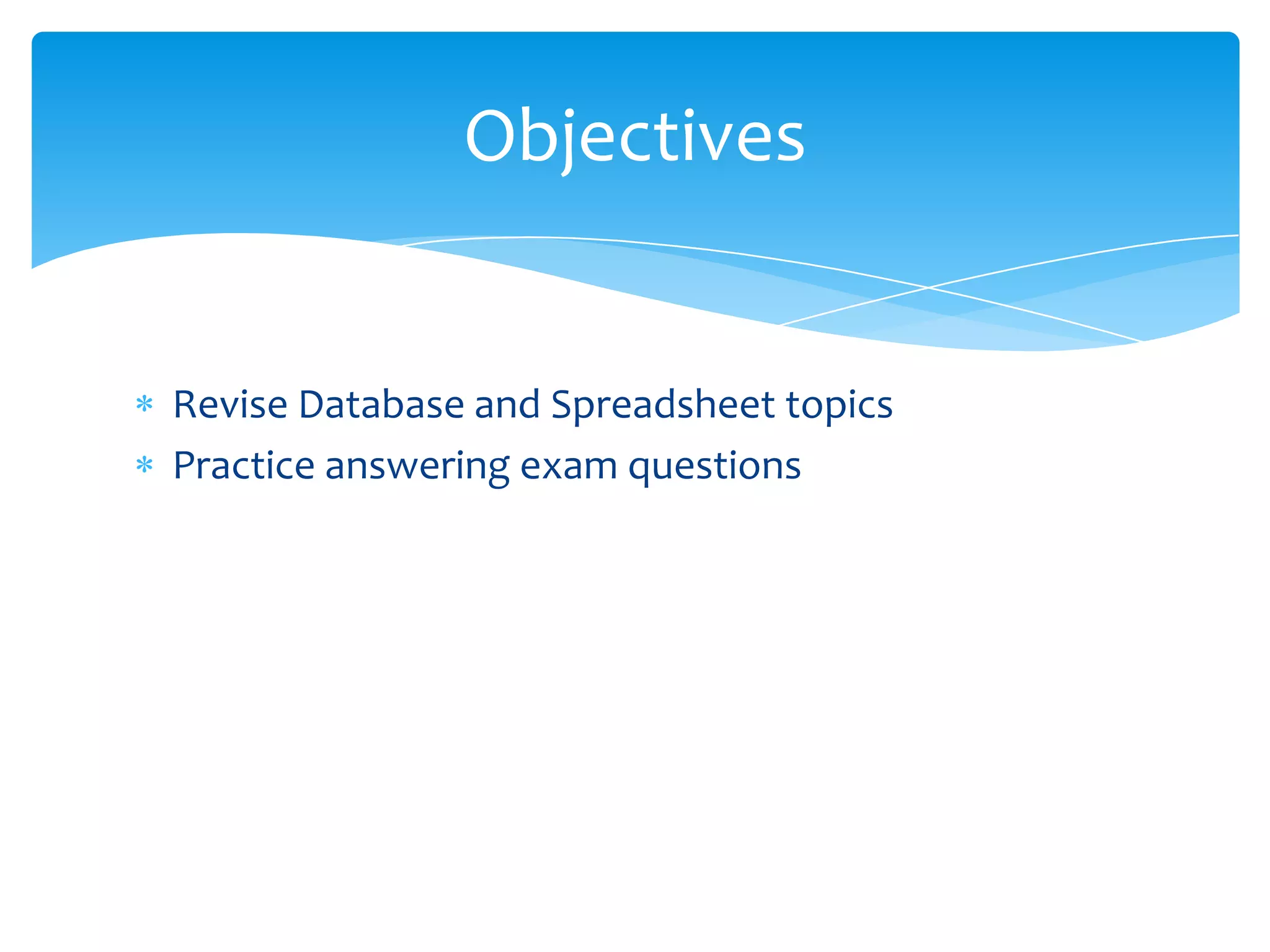 Objectives

* Revise Database and Spreadsheet topics
* Practice answering exam questions